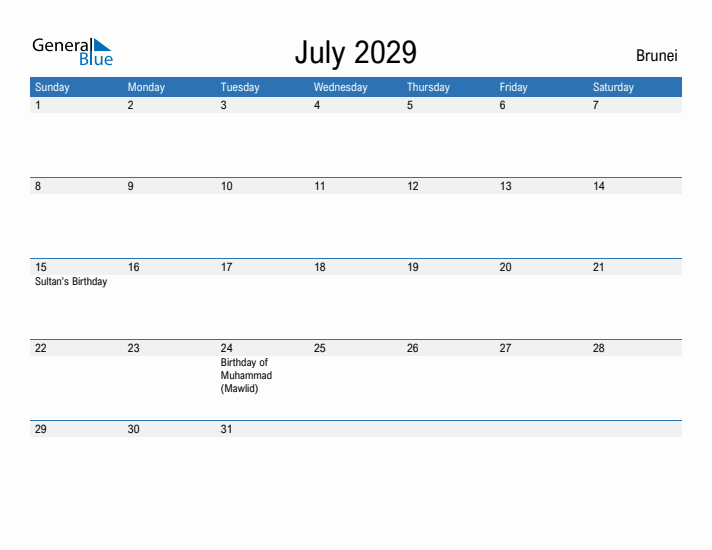 General Blue

July 2029

Brunei

| Sunday | Monday | Tuesday | Wednesday | Thursday | Friday | Saturday |
|---|---|---|---|---|---|---|
| 1 | 2 | 3 | 4 | 5 | 6 | 7 |
| 8 | 9 | 10 | 11 | 12 | 13 | 14 |
| 15 Sultan's Birthday | 16 | 17 | 18 | 19 | 20 | 21 |
| 22 | 23 | 24 Birthday of Muhammad (Mawlid) | 25 | 26 | 27 | 28 |
| 29 | 30 | 31 | | | | |